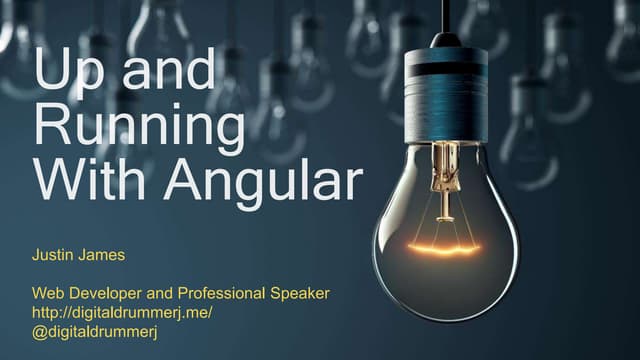 Up and Running With Angular

Justin James

Web Developer and Professional Speaker
http://digitaldrummerj.me/
@digitaldrummerj